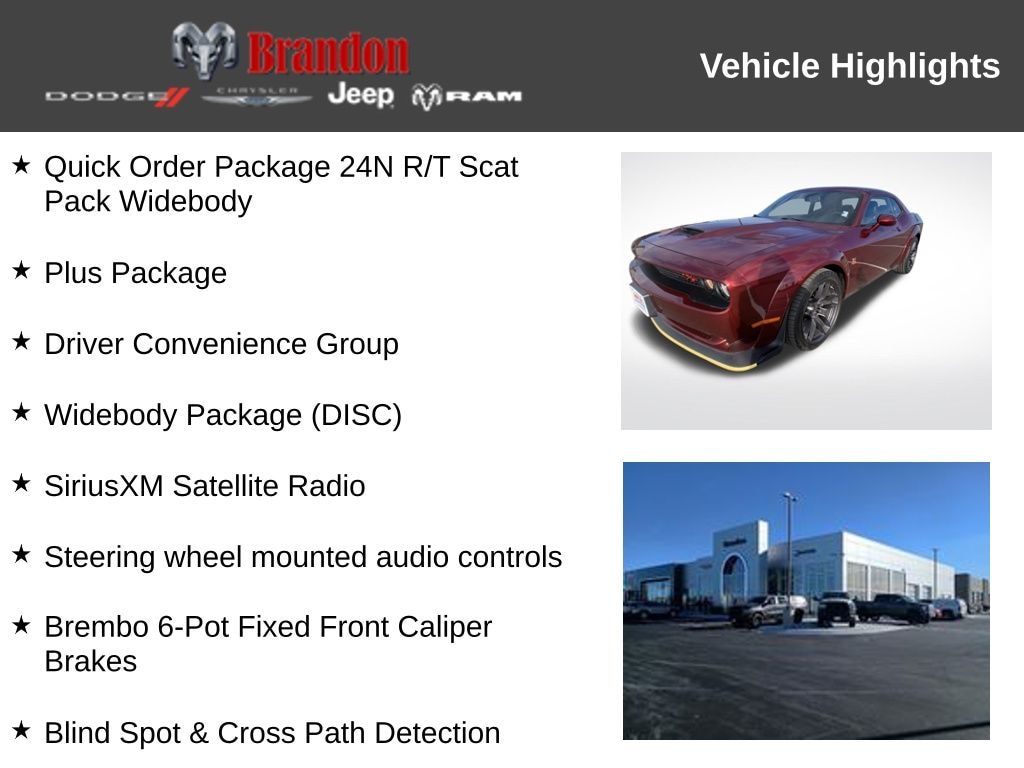 Brandon
DODGE CHRYSLER Jeep RAM

Vehicle Highlights

★ Quick Order Package 24N R/T Scat Pack Widebody

★ Plus Package

★ Driver Convenience Group

★ Widebody Package (DISC)

★ SiriusXM Satellite Radio

★ Steering wheel mounted audio controls

★ Brembo 6-Pot Fixed Front Caliper Brakes

★ Blind Spot & Cross Path Detection